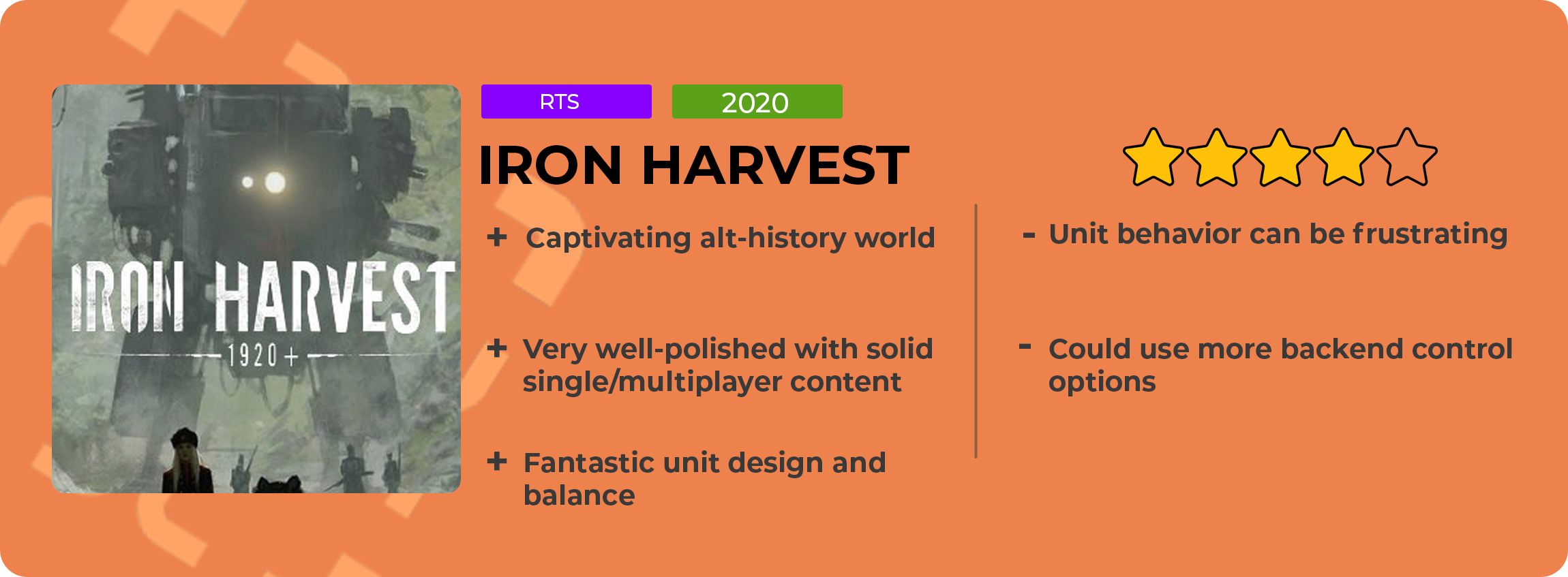 IRON HARVEST
1920+

RTS

2020

IRON HARVEST

+ Captivating alt-history world

+ Very well-polished with solid single/multiplayer content

+ Fantastic unit design and balance

- Unit behavior can be frustrating

- Could use more backend control options